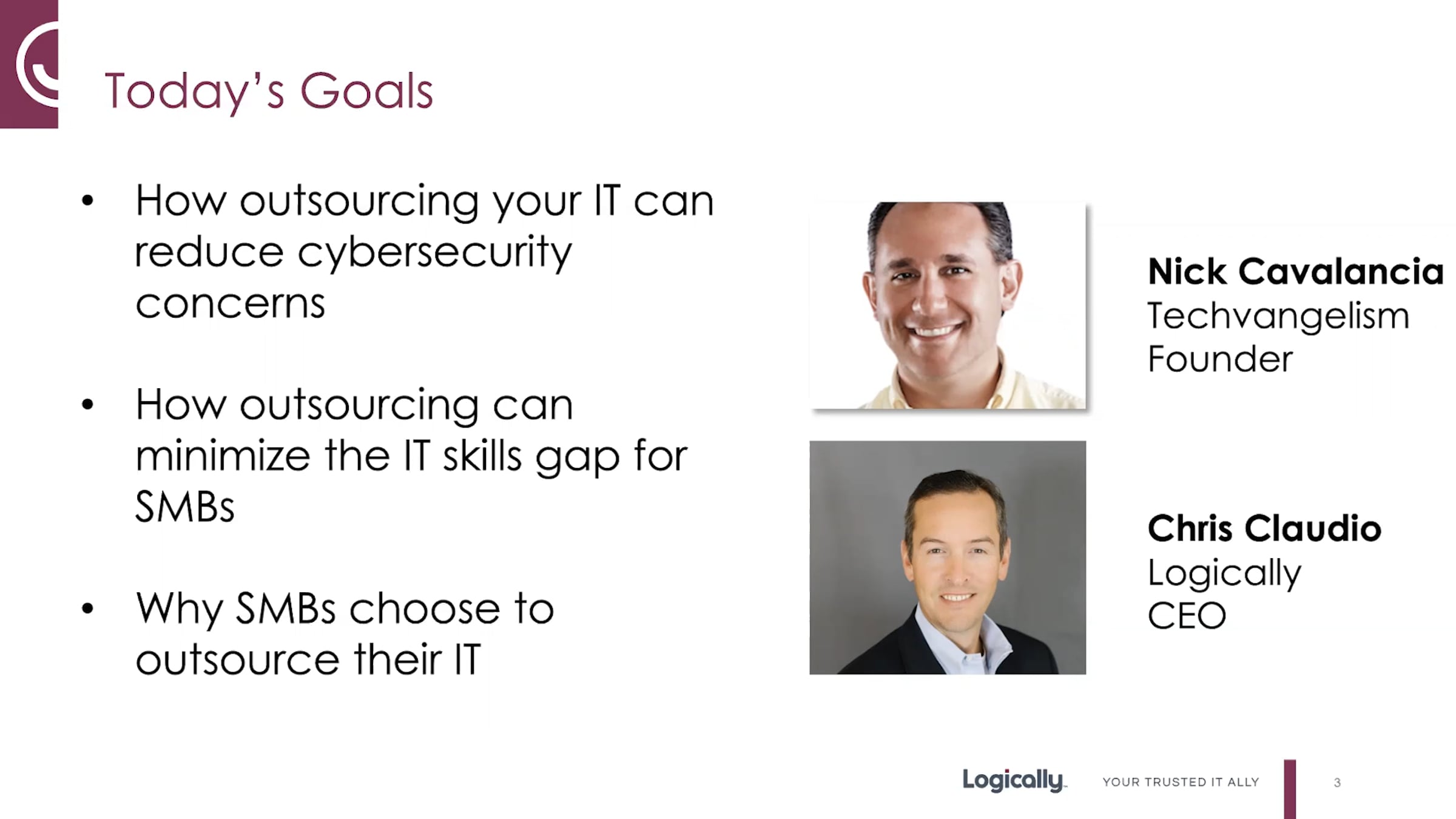 Today's Goals

• How outsourcing your IT can reduce cybersecurity concerns

• How outsourcing can minimize the IT skills gap for SMBs

• Why SMBs choose to outsource their IT

Nick Cavalancia
Techvangelism
Founder

Chris Claudio
Logically
CEO

Logically YOUR TRUSTED IT ALLY 3